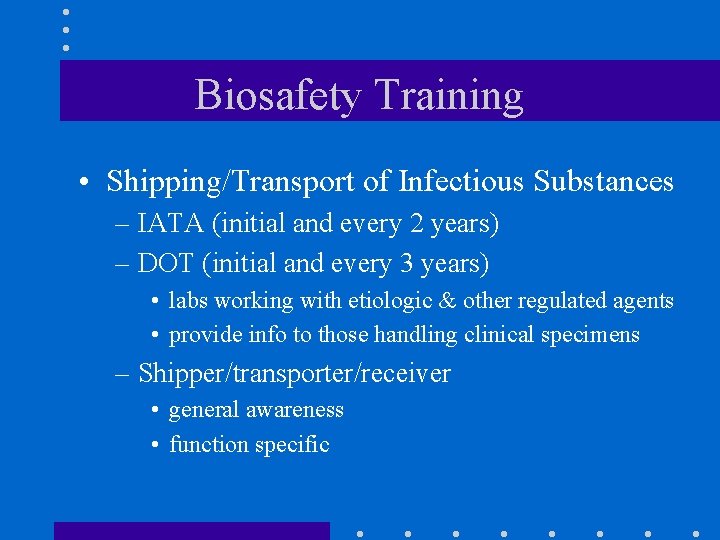 Biosafety Training

• Shipping/Transport of Infectious Substances
– IATA (initial and every 2 years)
– DOT (initial and every 3 years)
• labs working with etiologic & other regulated agents
• provide info to those handling clinical specimens
– Shipper/transporter/receiver
• general awareness
• function specific